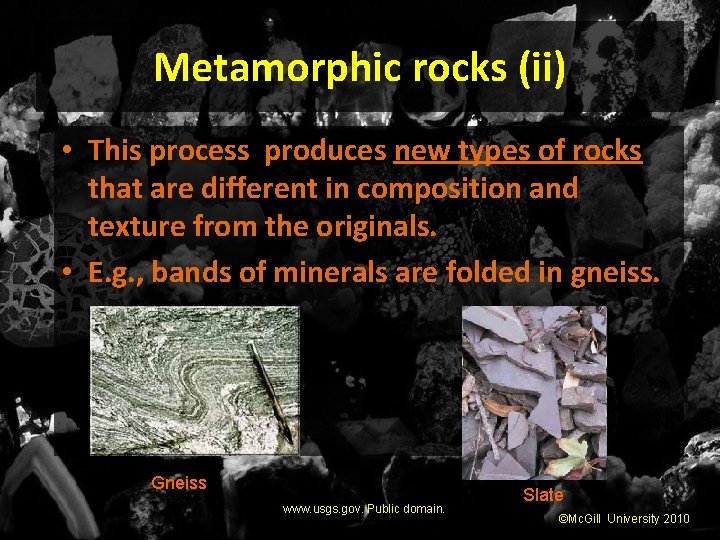 Metamorphic rocks (ii)

• This process produces new types of rocks that are different in composition and texture from the originals.

• E.g., bands of minerals are folded in gneiss.

Gneiss

Slate

www.usgs.gov. Public domain.

©McGill University 2010